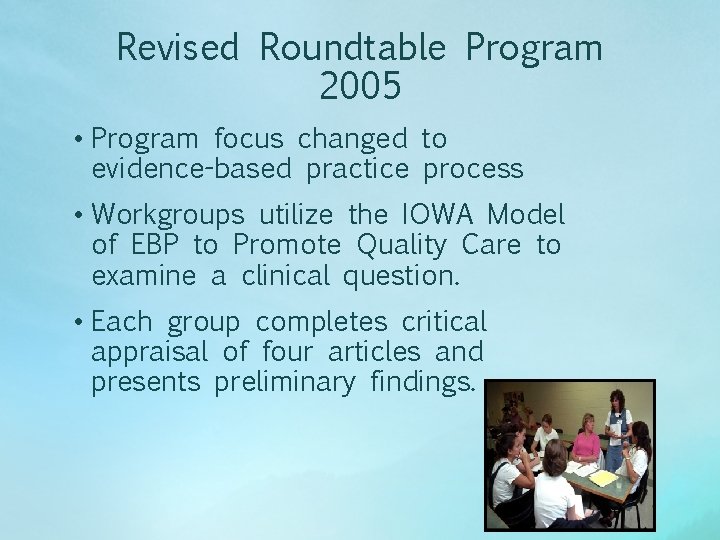 Revised Roundtable Program 2005

• Program focus changed to evidence-based practice process

• Workgroups utilize the IOWA Model of EBP to Promote Quality Care to examine a clinical question.

• Each group completes critical appraisal of four articles and presents preliminary findings.